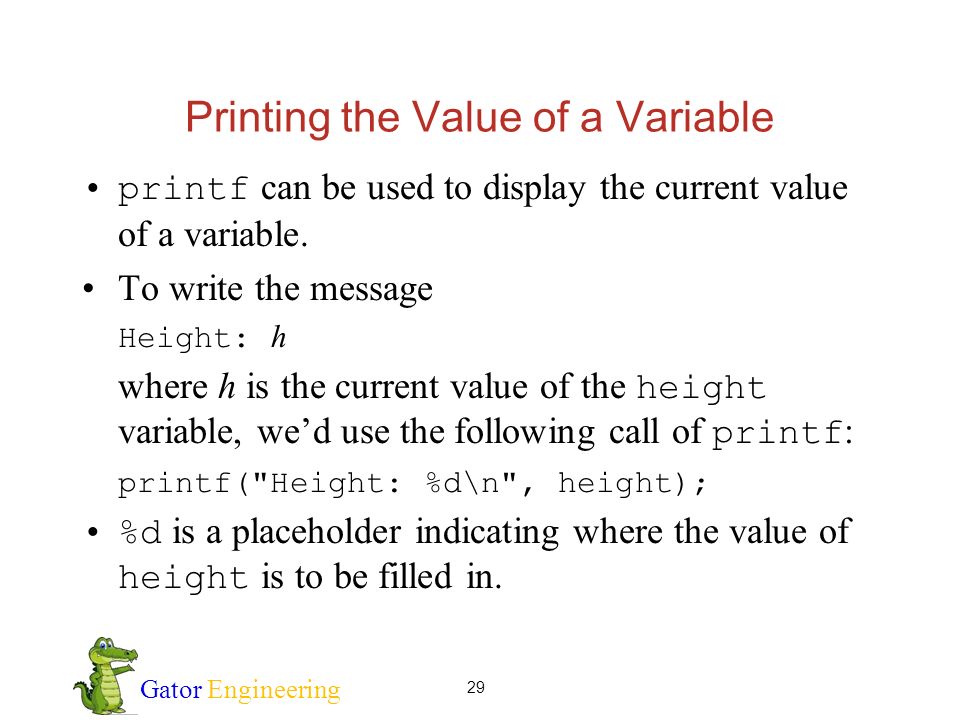 Printing the Value of a Variable

• printf can be used to display the current value of a variable.

• To write the message

Height: h

where h is the current value of the height variable, we'd use the following call of printf:

printf("Height: %d\n", height);

• %d is a placeholder indicating where the value of height is to be filled in.

Gator Engineering

29